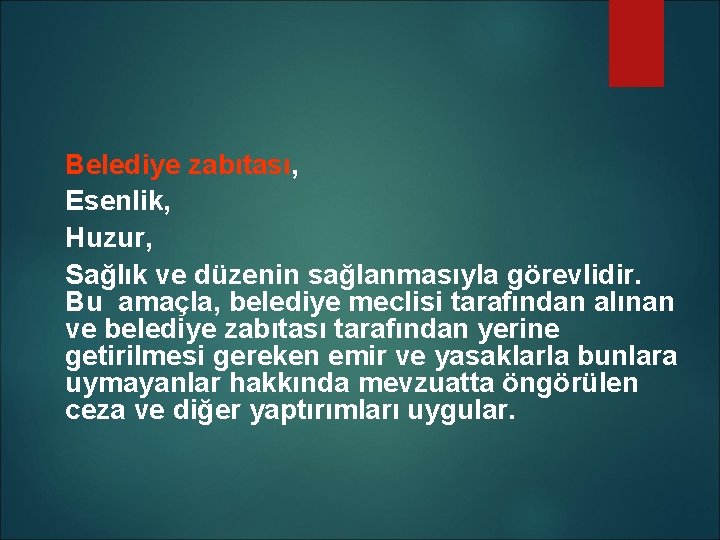 Belediye zabıtası,

Esenlik,

Huzur,

Sağlık ve düzenin sağlanmasıyla görevlidir. Bu amaçla, belediye meclisi tarafından alınan ve belediye zabıtası tarafından yerine getirilmesi gereken emir ve yasaklarla bunlara uymayanlar hakkında mevzuatta öngörülen ceza ve diğer yaptırımları uygular.